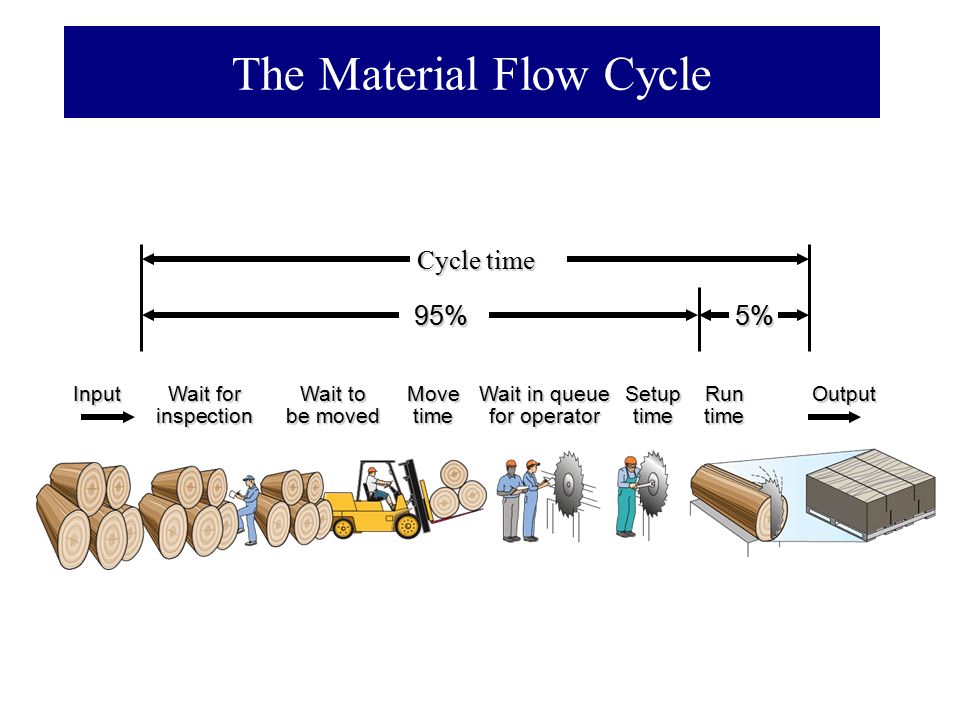 The Material Flow Cycle

Cycle time

95%

5%

Input

Wait for inspection

Wait to be moved

Move time

Wait in queue for operator

Setup time

Run time

Output